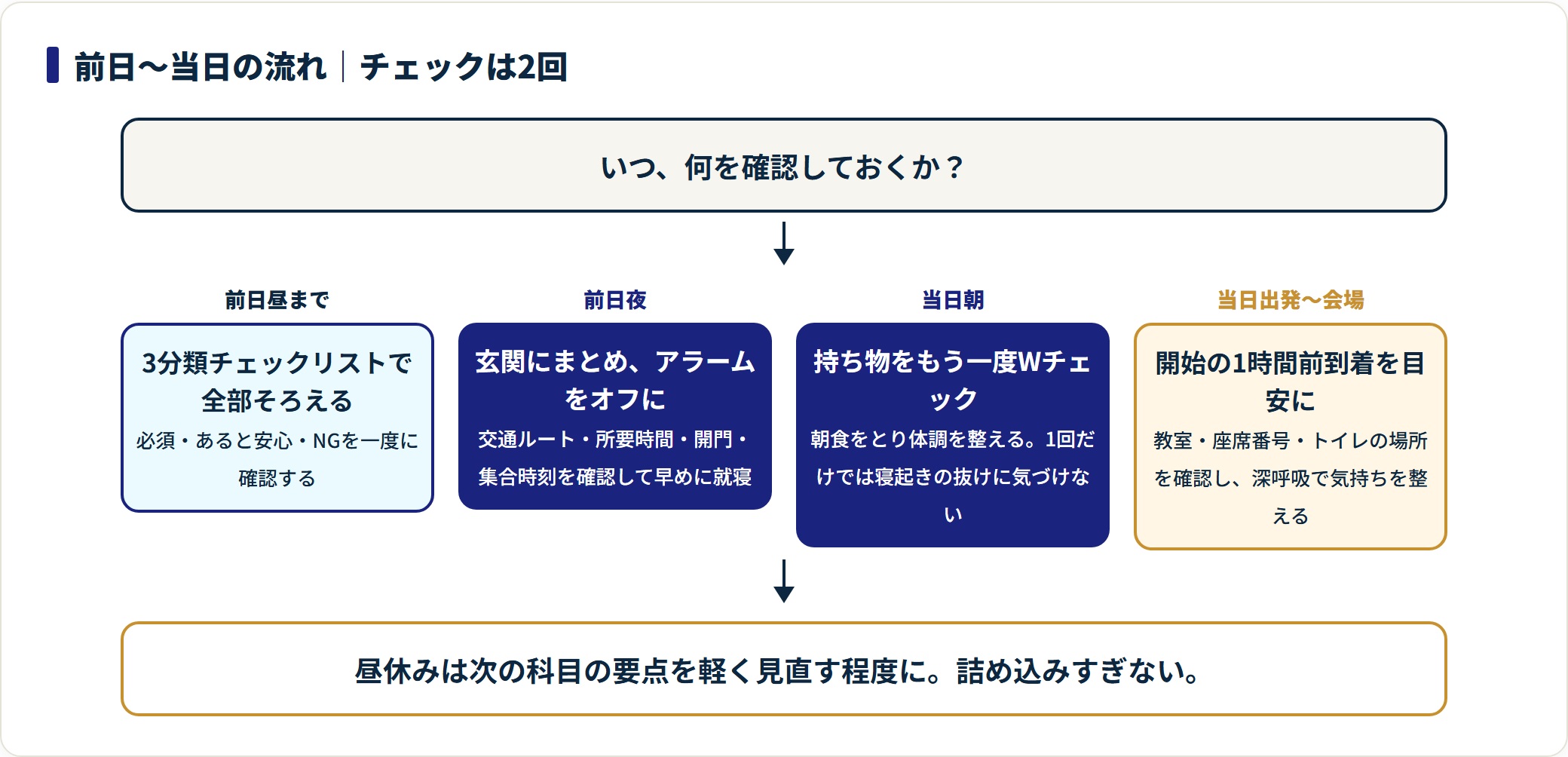 前日〜当日の流れ｜チェックは2回

いつ、何を確認しておくか？

前日昼まで

3分類チェックリストで全部そろえる

必須・あると安心・NGを一度に確認する

前日夜

玄関にまとめ、アラームをオフに

交通ルート・所要時間・開門・集合時刻を確認して早めに就寝

当日朝

持ち物をもう一度Wチェック

朝食をとり体調を整える。1回だけでは寝起きの抜けに気づけない

当日出発〜会場

開始の1時間前到着を目安に

教室・座席番号・トイレの場所を確認し、深呼吸で気持ちを整える

昼休みは次の科目の要点を軽く見直す程度に。詰め込みすぎない。